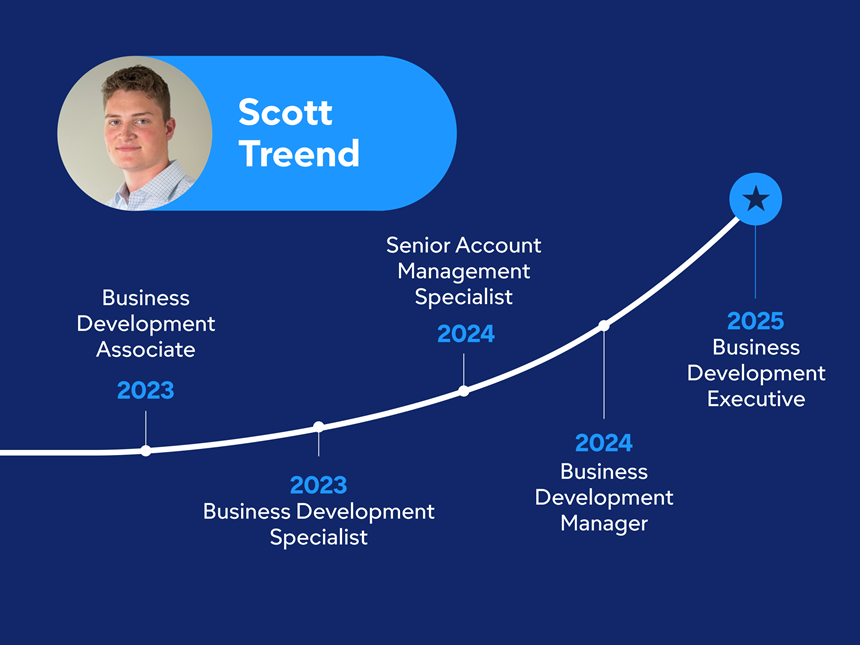 Scott Treend

Business Development Associate

2023

2023
Business Development Specialist

Senior Account Management Specialist

2024

2024
Business Development Manager

2025
Business Development Executive